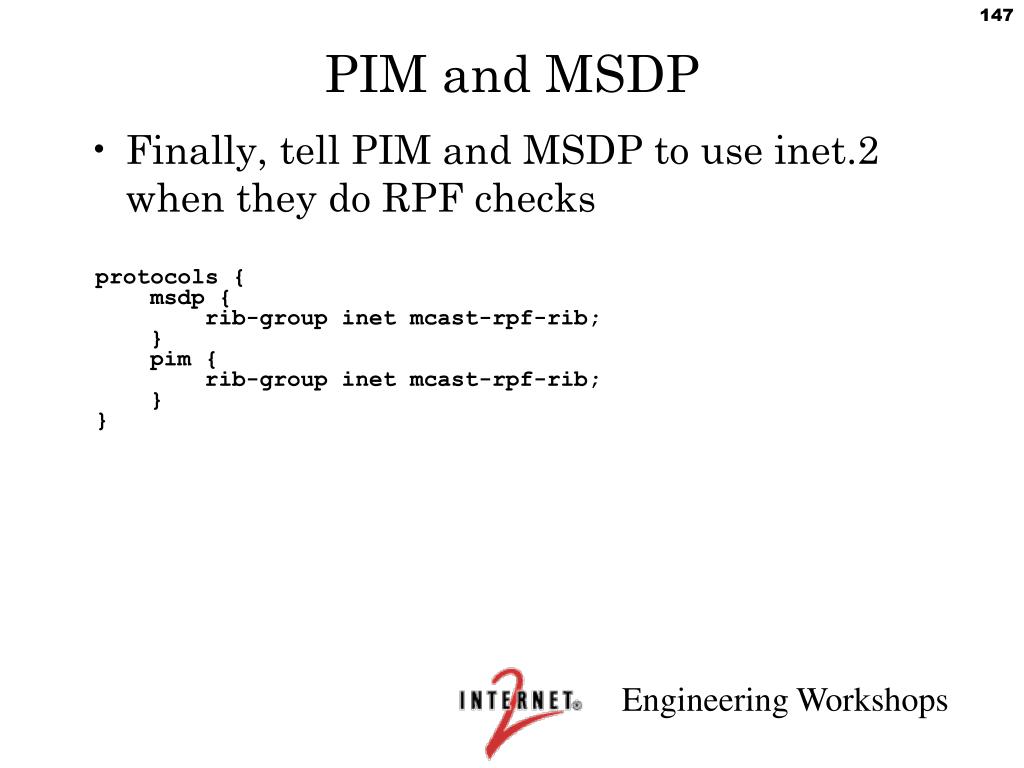 147

PIM and MSDP

• Finally, tell PIM and MSDP to use inet.2 when they do RPF checks

protocols {
    msdp {
        rib-group inet mcast-rpf-rib;
    }
    pim {
        rib-group inet mcast-rpf-rib;
    }
}

INTERNET 2

Engineering Workshops